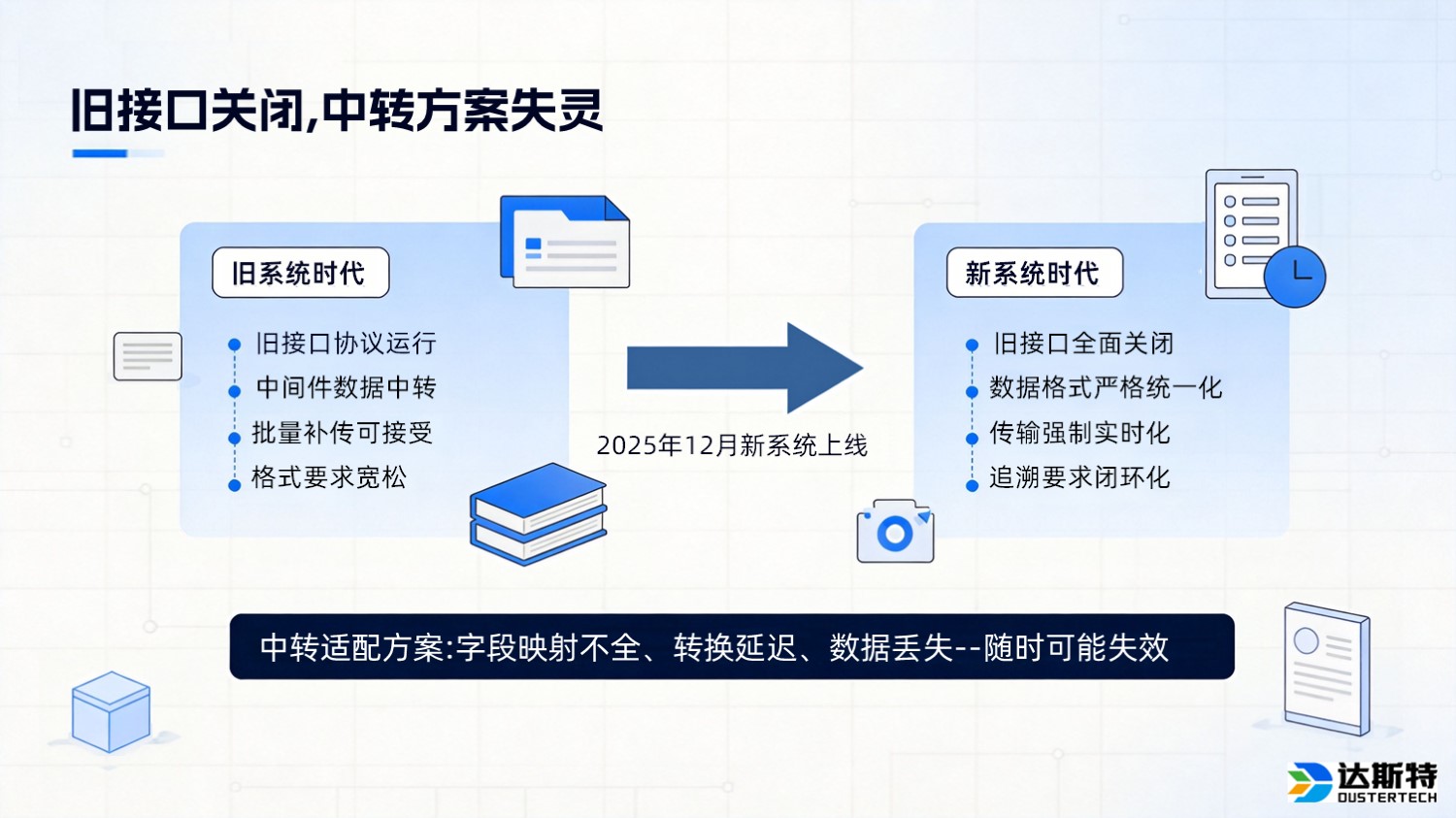 旧接口关闭,中转方案失灵

旧系统时代

旧接口协议运行
中间件数据中转
批量补传可接受
格式要求宽松

2025年12月新系统上线

新系统时代

旧接口全面关闭
数据格式严格统一化
传输强制实时化
追溯要求闭环化

中转适配方案:字段映射不全、转换延迟、数据丢失--随时可能失效

达斯特
DUSTERTECH